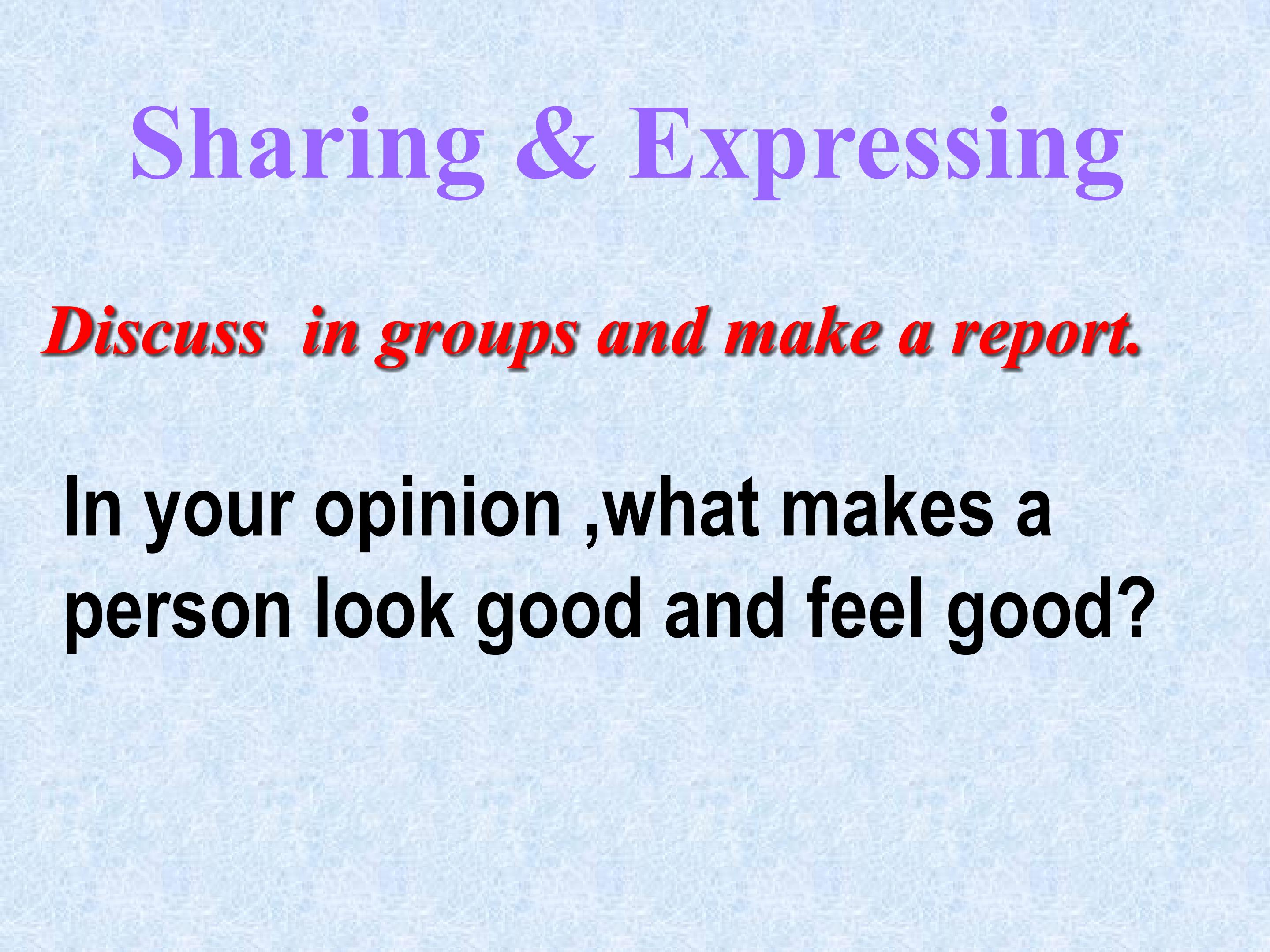 Sharing & Expressing

Discuss  in groups and make a report.

In your opinion ,what makes a person look good and feel good?